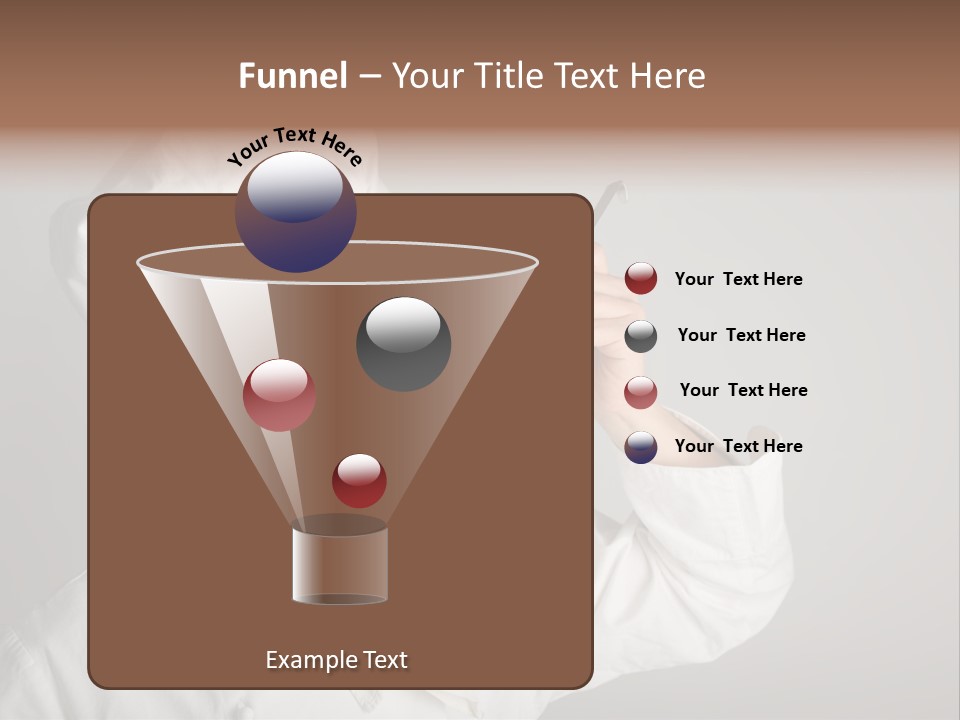 Funnel – Your Title Text Here

Your Text Here

Your Text Here

Your Text Here

Your Text Here

Your Text Here

Example Text